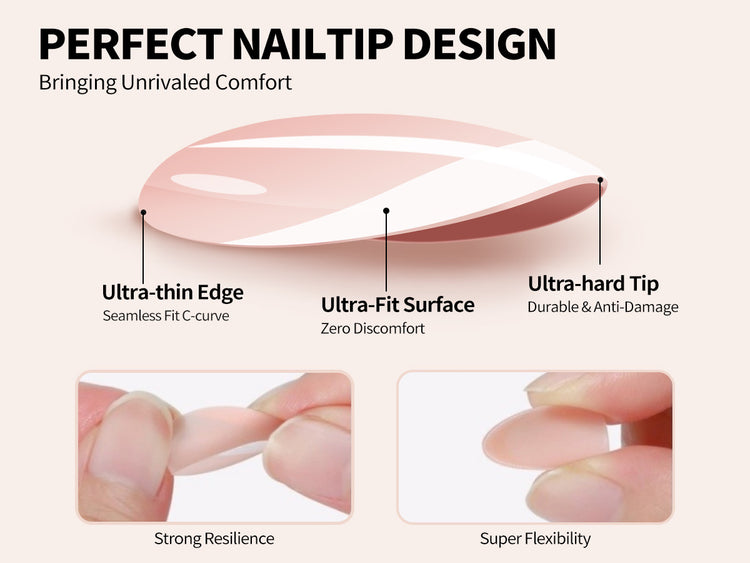 PERFECT NAILTIP DESIGN
Bringing Unrivaled Comfort

Ultra-thin Edge
Seamless Fit C-curve

Ultra-Fit Surface
Zero Discomfort

Ultra-hard Tip
Durable & Anti-Damage

Strong Resilience

Super Flexibility